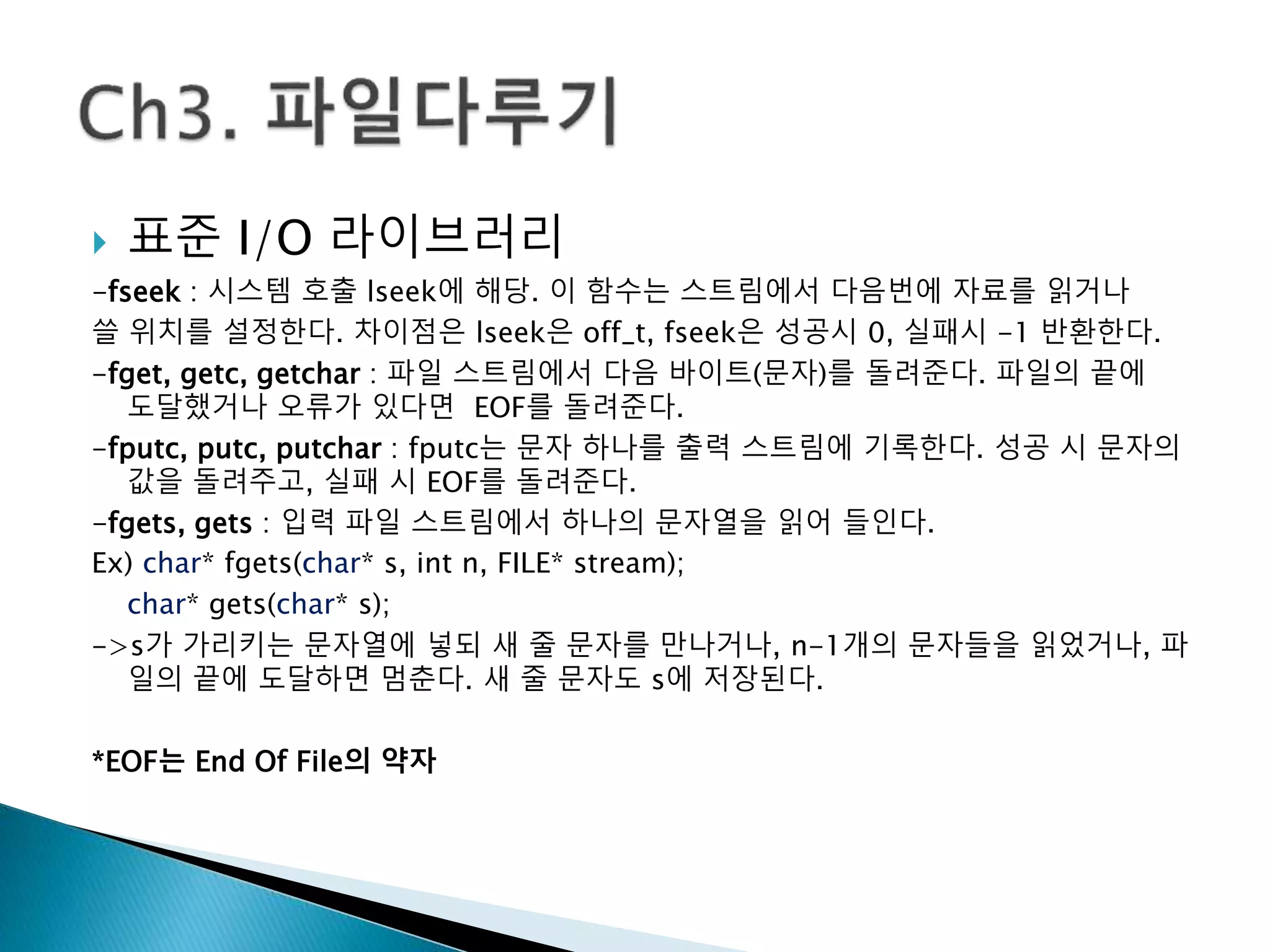 Ch3. 파일다루기

표준 I/O 라이브러리

-fseek : 시스템 호출 lseek에 해당. 이 함수는 스트림에서 다음번에 자료를 읽거나 쓸 위치를 설정한다. 차이점은 lseek은 off_t, fseek은 성공시 0, 실패시 -1 반환한다.

-fget, getc, getchar : 파일 스트림에서 다음 바이트(문자)를 돌려준다. 파일의 끝에 도달했거나 오류가 있다면 EOF를 돌려준다.

-fputc, putc, putchar : fputc는 문자 하나를 출력 스트림에 기록한다. 성공 시 문자의 값을 돌려주고, 실패 시 EOF를 돌려준다.

-fgets, gets : 입력 파일 스트림에서 하나의 문자열을 읽어 들인다.

Ex) char* fgets(char* s, int n, FILE* stream);

char* gets(char* s);

->s가 가리키는 문자열에 넣되 새 줄 문자를 만나거나, n-1개의 문자들을 읽었거나, 파일의 끝에 도달하면 멈춘다. 새 줄 문자도 s에 저장된다.

*EOF는 End Of File의 약자